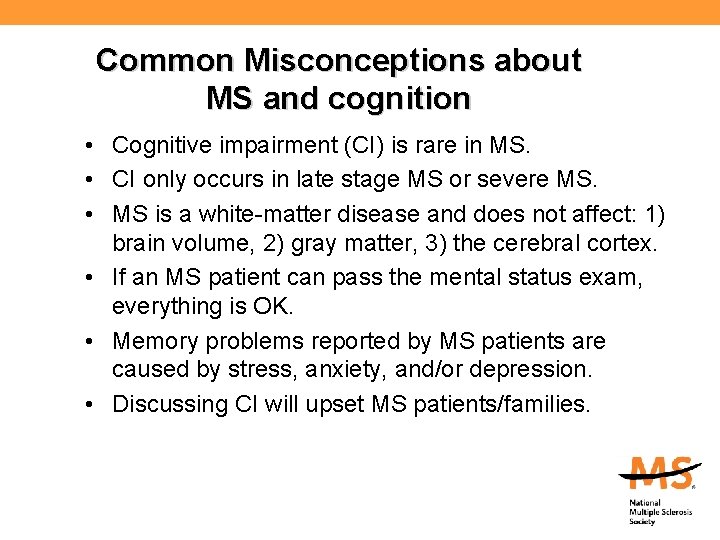 Common Misconceptions about MS and cognition

• Cognitive impairment (CI) is rare in MS.
• CI only occurs in late stage MS or severe MS.
• MS is a white-matter disease and does not affect: 1) brain volume, 2) gray matter, 3) the cerebral cortex.
• If an MS patient can pass the mental status exam, everything is OK.
• Memory problems reported by MS patients are caused by stress, anxiety, and/or depression.
• Discussing CI will upset MS patients/families.

MS
National Multiple Sclerosis Society